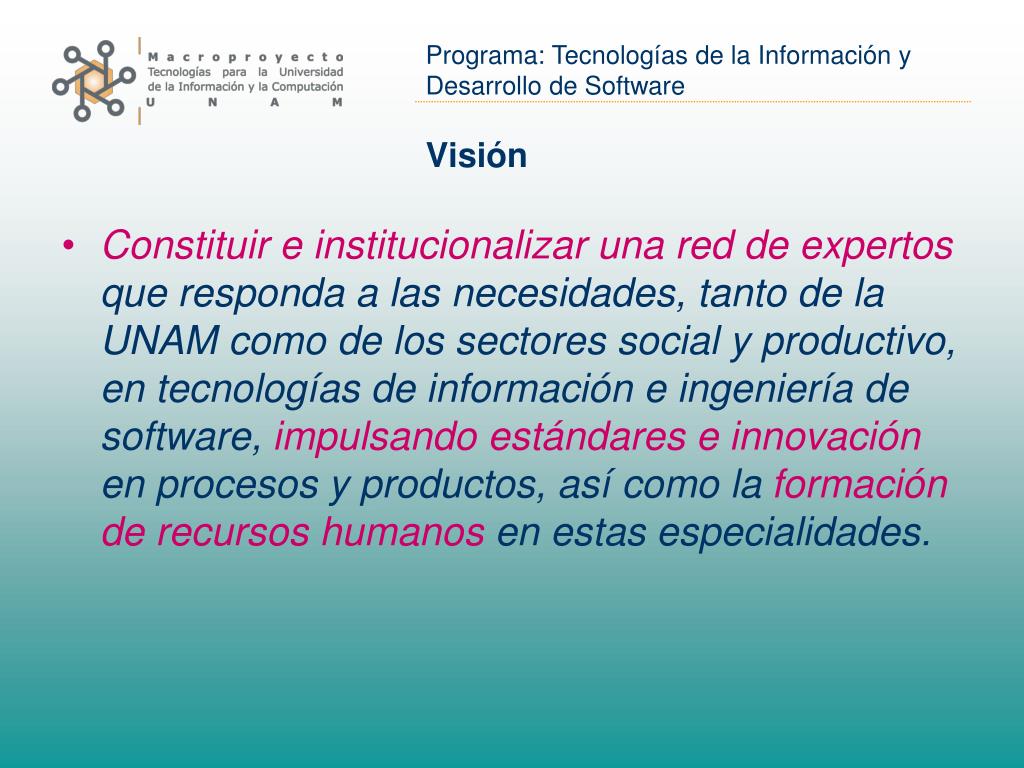 Macroproyecto
Tecnologías para la Universidad de la Información y la Computación
U N A M

Programa: Tecnologías de la Información y Desarrollo de Software

Visión

• Constituir e institucionalizar una red de expertos que responda a las necesidades, tanto de la UNAM como de los sectores social y productivo, en tecnologías de información e ingeniería de software, impulsando estándares e innovación en procesos y productos, así como la formación de recursos humanos en estas especialidades.